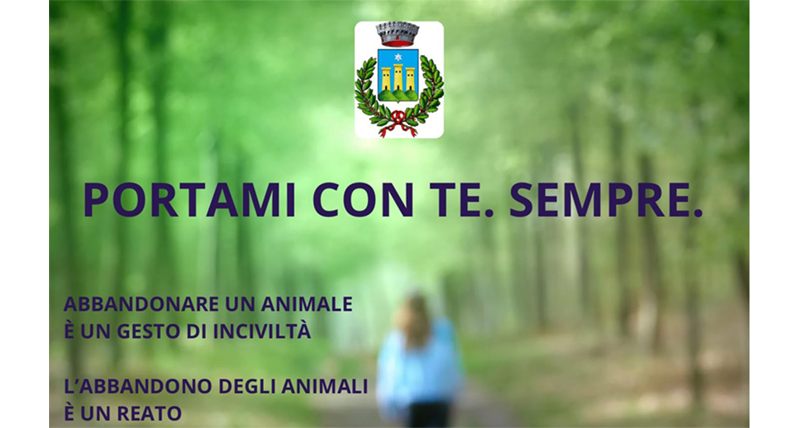 PORTAMI CON TE. SEMPRE.

ABBANDONARE UN ANIMALE
È UN GESTO DI INCIVILTÀ

L'ABBANDONO DEGLI ANIMALI
È UN REATO